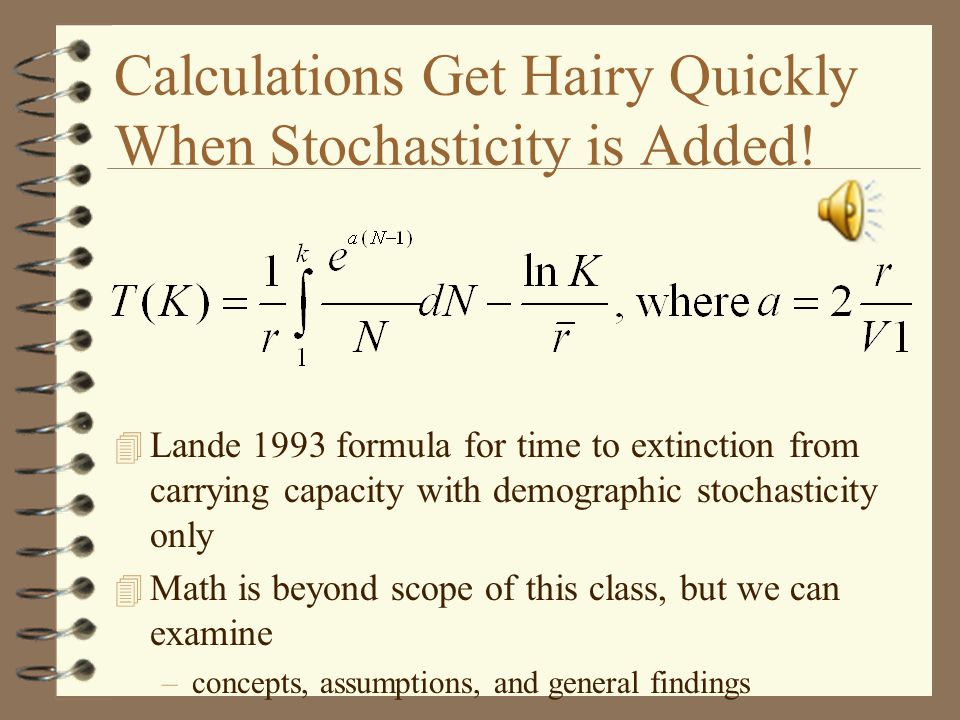 Calculations Get Hairy Quickly When Stochasticity is Added!

$T(K) = \frac{1}{r}\int_{1}^{k} \frac{e^{a(N-1)}}{N} dN - \frac{\ln K}{\bar{r}}$, where $a = 2\frac{r}{V1}$

Lande 1993 formula for time to extinction from carrying capacity with demographic stochasticity only

Math is beyond scope of this class, but we can examine

– concepts, assumptions, and general findings